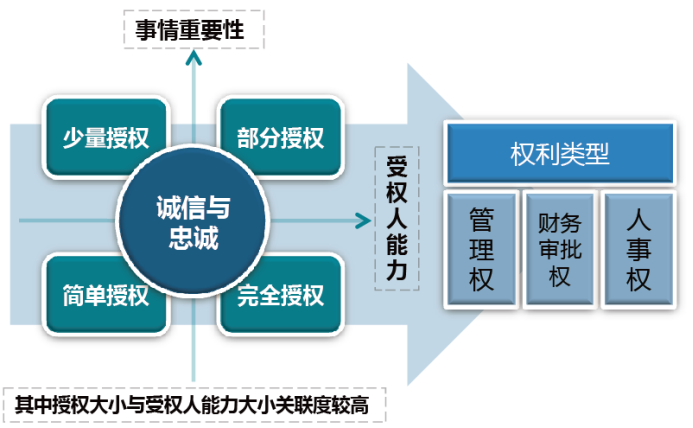 事情重要性

少量授权

部分授权

诚信与忠诚

简单授权

完全授权

受权人能力

权利类型

管理权

财务审批权

人事权

其中授权大小与受权人能力大小关联度较高